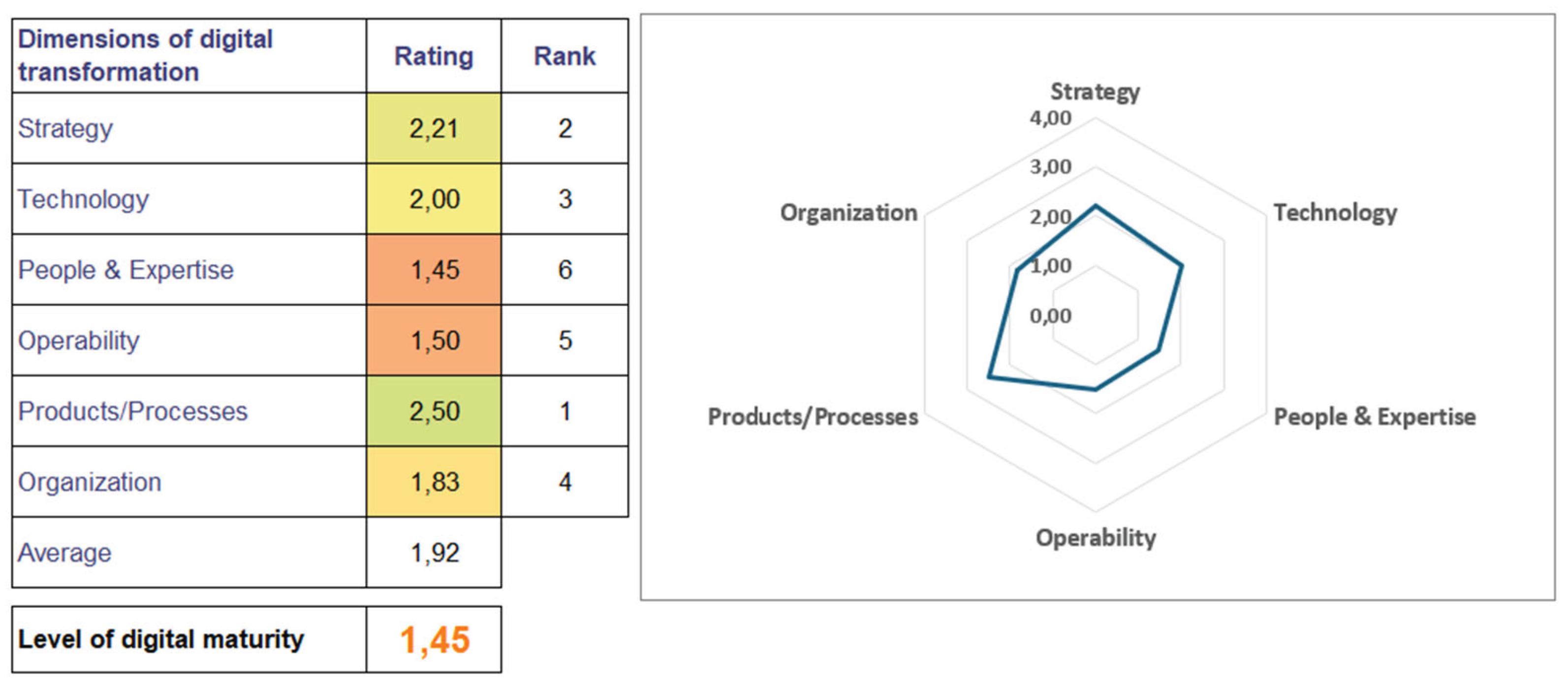 | Dimensions of digital transformation | Rating | Rank |
|---|---|---|
| Strategy | 2,21 | 2 |
| Technology | 2,00 | 3 |
| People & Expertise | 1,45 | 6 |
| Operability | 1,50 | 5 |
| Products/Processes | 2,50 | 1 |
| Organization | 1,83 | 4 |
| Average | 1,92 | |

| Level of digital maturity | 1,45 |
|---|---|

Strategy
4,00
3,00
2,00
1,00
0,00
Technology
People & Expertise
Operability
Products/Processes
Organization